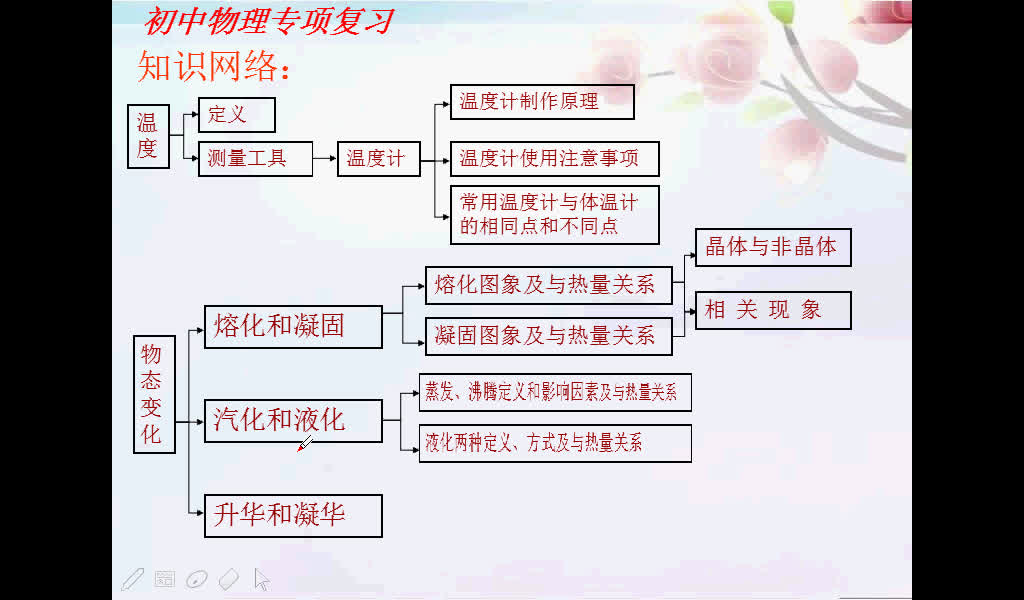 初中物理专项复习

知识网络：

温度

定义

测量工具

温度计

温度计制作原理

温度计使用注意事项

常用温度计与体温计的相同点和不同点

物态变化

熔化和凝固

熔化图象及与热量关系

凝固图象及与热量关系

晶体与非晶体

相 关 现 象

汽化和液化

蒸发、沸腾定义和影响因素及与热量关系

液化两种定义、方式及与热量关系

升华和凝华